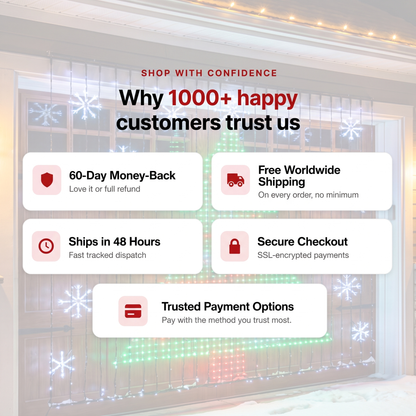 SHOP WITH CONFIDENCE

Why 1000+ happy customers trust us

60-Day Money-Back
Love it or full refund

Free Worldwide Shipping
On every order, no minimum

Ships in 48 Hours
Fast tracked dispatch

Secure Checkout
SSL-encrypted payments

Trusted Payment Options
Pay with the method you trust most.